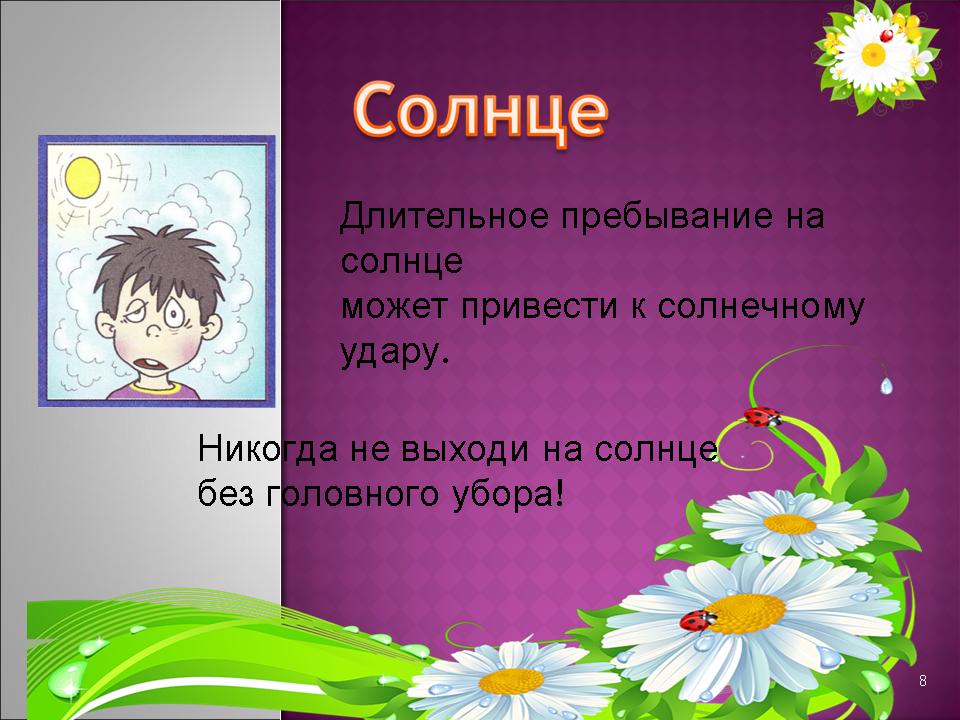 Солнце

Длительное пребывание на солнце
может привести к солнечному удару.

Никогда не выходи на солнце
без головного убора!

8